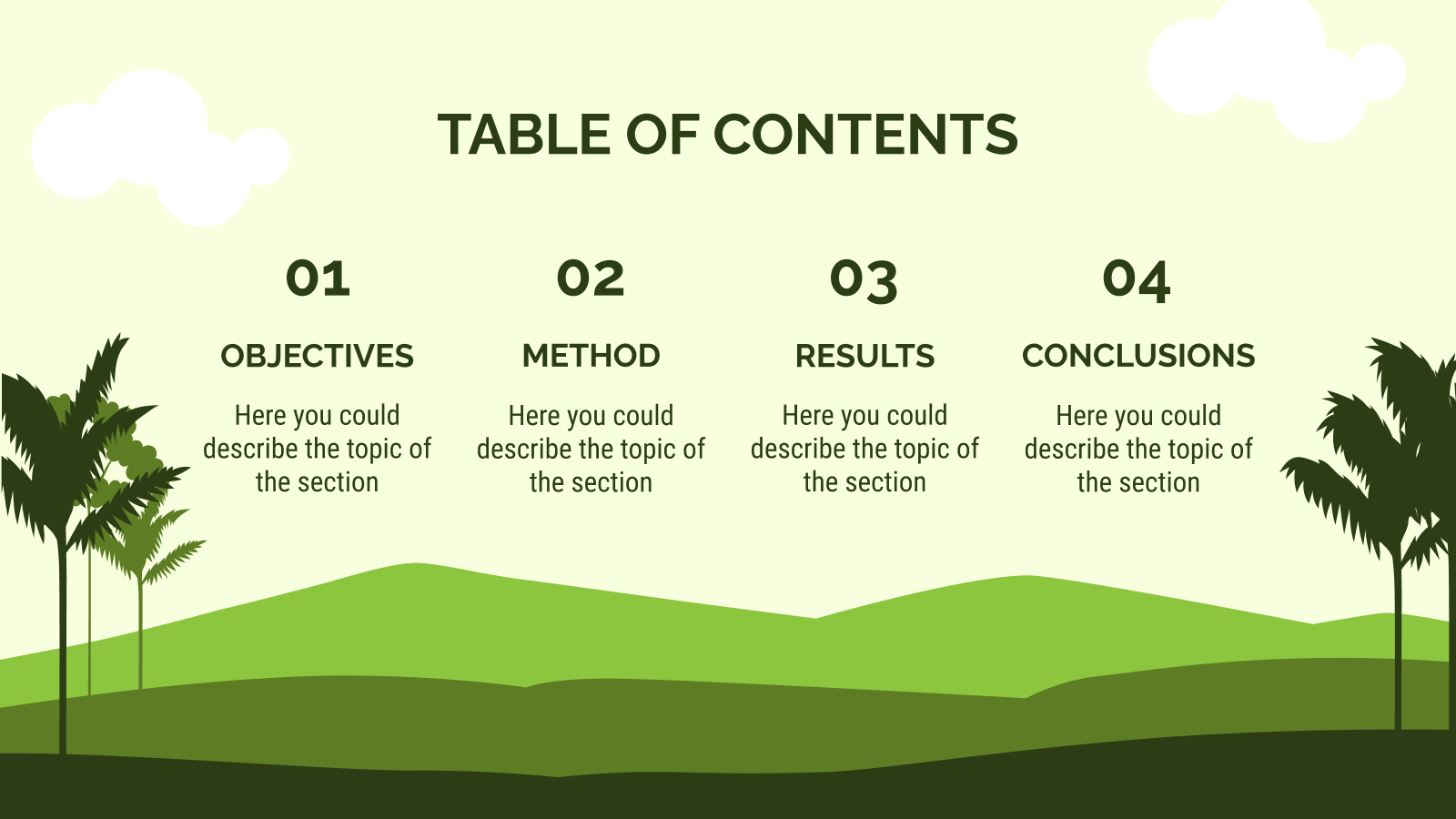 TABLE OF CONTENTS

01

OBJECTIVES

Here you could describe the topic of the section

02

METHOD

Here you could describe the topic of the section

03

RESULTS

Here you could describe the topic of the section

04

CONCLUSIONS

Here you could describe the topic of the section